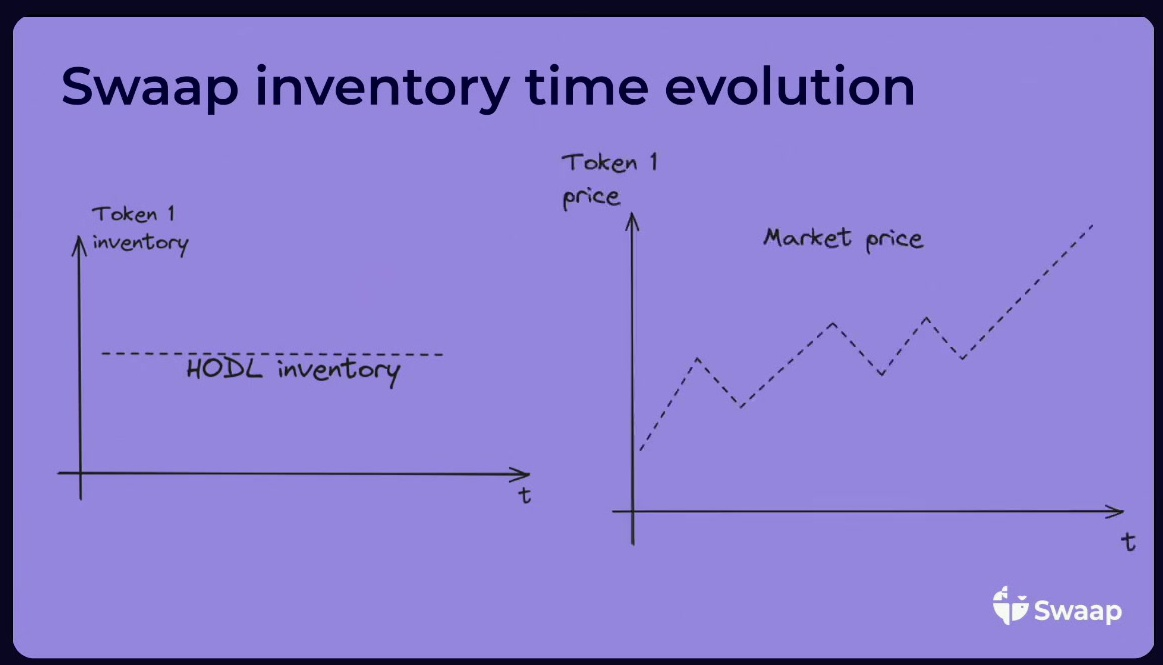 Swaap inventory time evolution

Token 1 inventory

HODL inventory

t

Token 1 price

Market price

t

Swaap